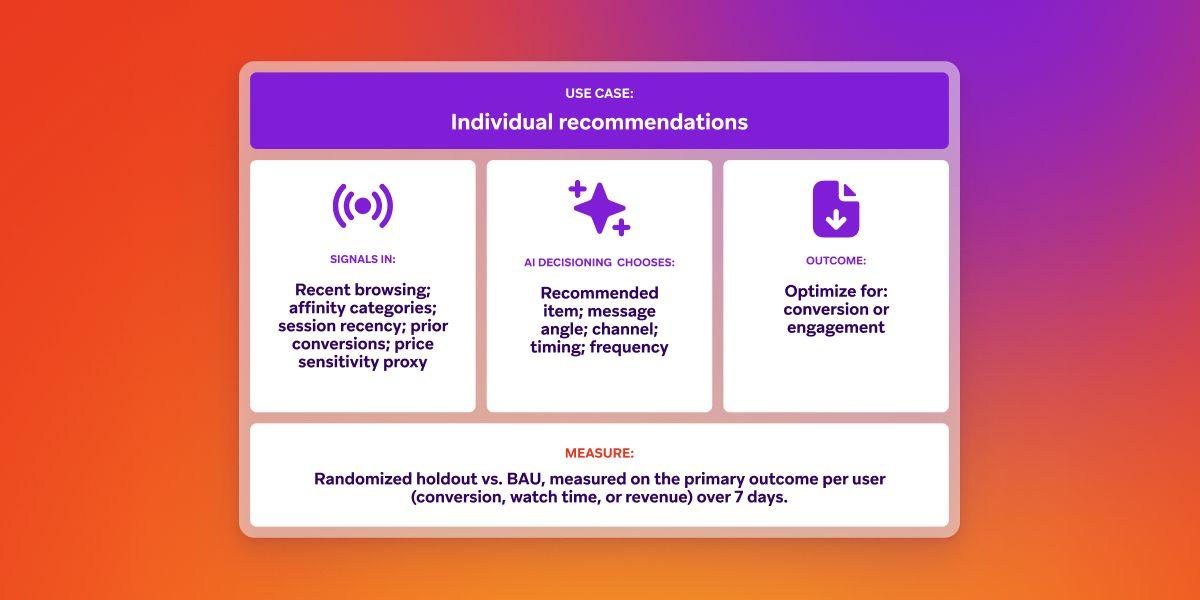 USE CASE:
Individual recommendations

SIGNALS IN:

Recent browsing; affinity categories; session recency; prior conversions; price sensitivity proxy

AI DECISIONING CHOOSES:

Recommended item; message angle; channel; timing; frequency

OUTCOME:

Optimize for: conversion or engagement

MEASURE:

Randomized holdout vs. BAU, measured on the primary outcome per user (conversion, watch time, or revenue) over 7 days.